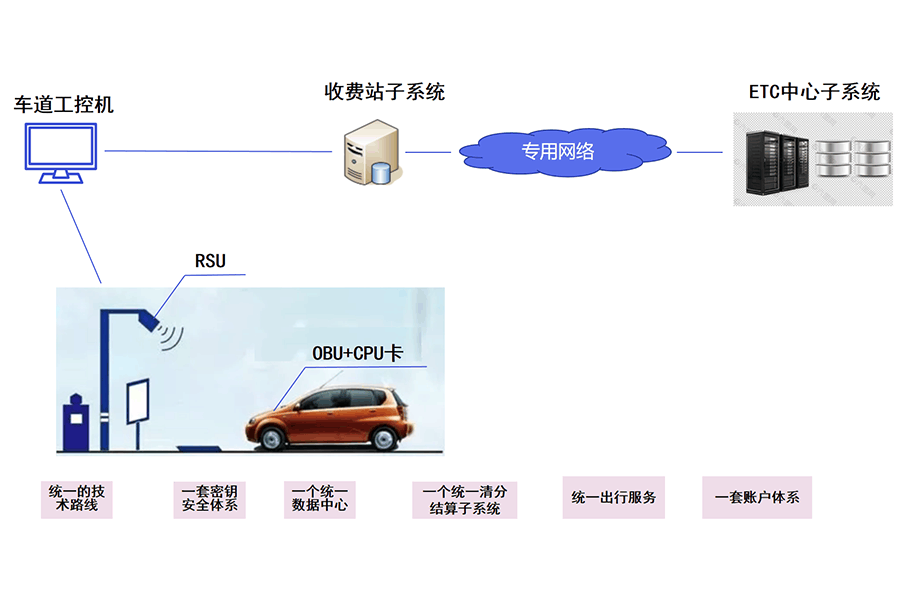 车道工控机

收费站子系统

专用网络

ETC中心子系统

RSU

OBU+CPU卡

统一的技术路线

一套密钥安全体系

一个统一数据中心

一个统一清分结算子系统

统一出行服务

一套账户体系